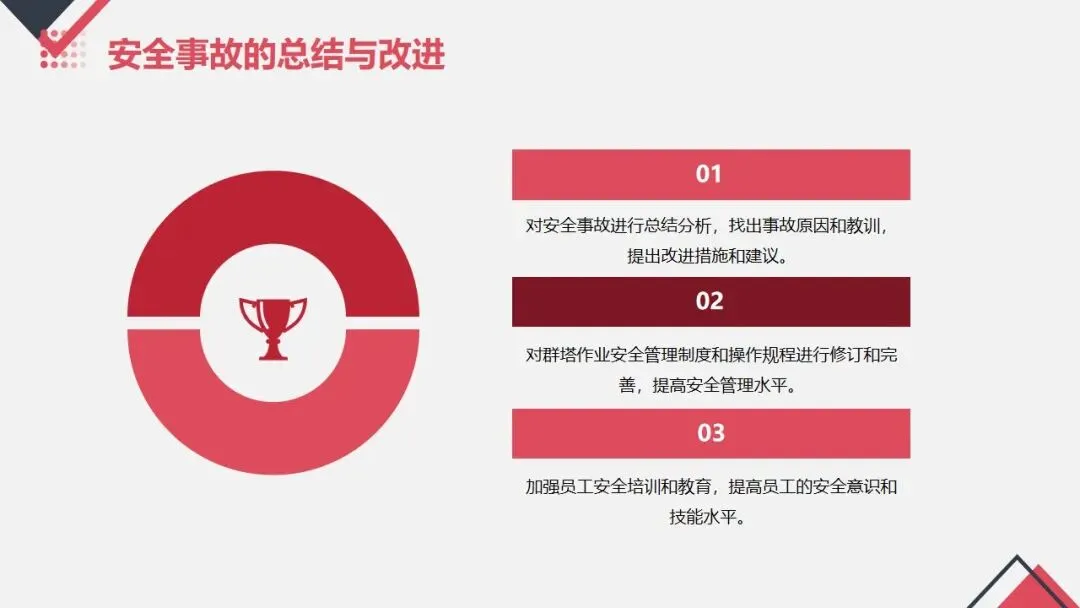 安全事故的总结与改进

01

对安全事故进行总结分析，找出事故原因和教训，提出改进措施和建议。

02

对群塔作业安全管理制度和操作规程进行修订和完善，提高安全管理水平。

03

加强员工安全培训和教育，提高员工的安全意识和技能水平。